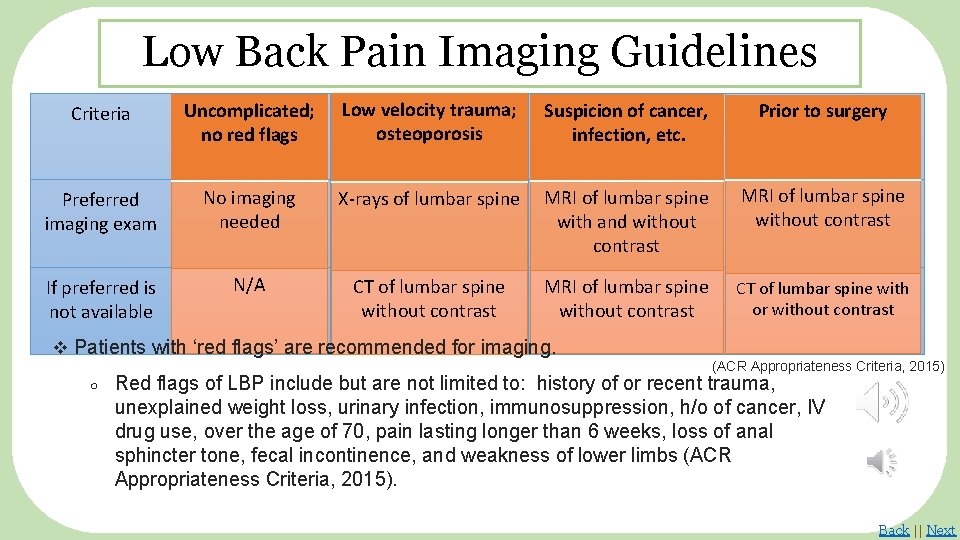 Low Back Pain Imaging Guidelines

| Criteria | Uncomplicated; no red flags | Low velocity trauma; osteoporosis | Suspicion of cancer, infection, etc. | Prior to surgery |
|---|---|---|---|---|
| Preferred imaging exam | No imaging needed | X-rays of lumbar spine | MRI of lumbar spine with and without contrast | MRI of lumbar spine without contrast |
| If preferred is not available | N/A | CT of lumbar spine without contrast | MRI of lumbar spine without contrast | CT of lumbar spine with or without contrast |

❖ Patients with 'red flags' are recommended for imaging.

(ACR Appropriateness Criteria, 2015)

○ Red flags of LBP include but are not limited to: history of or recent trauma, unexplained weight loss, urinary infection, immunosuppression, h/o of cancer, IV drug use, over the age of 70, pain lasting longer than 6 weeks, loss of anal sphincter tone, fecal incontinence, and weakness of lower limbs (ACR Appropriateness Criteria, 2015).

Back || Next